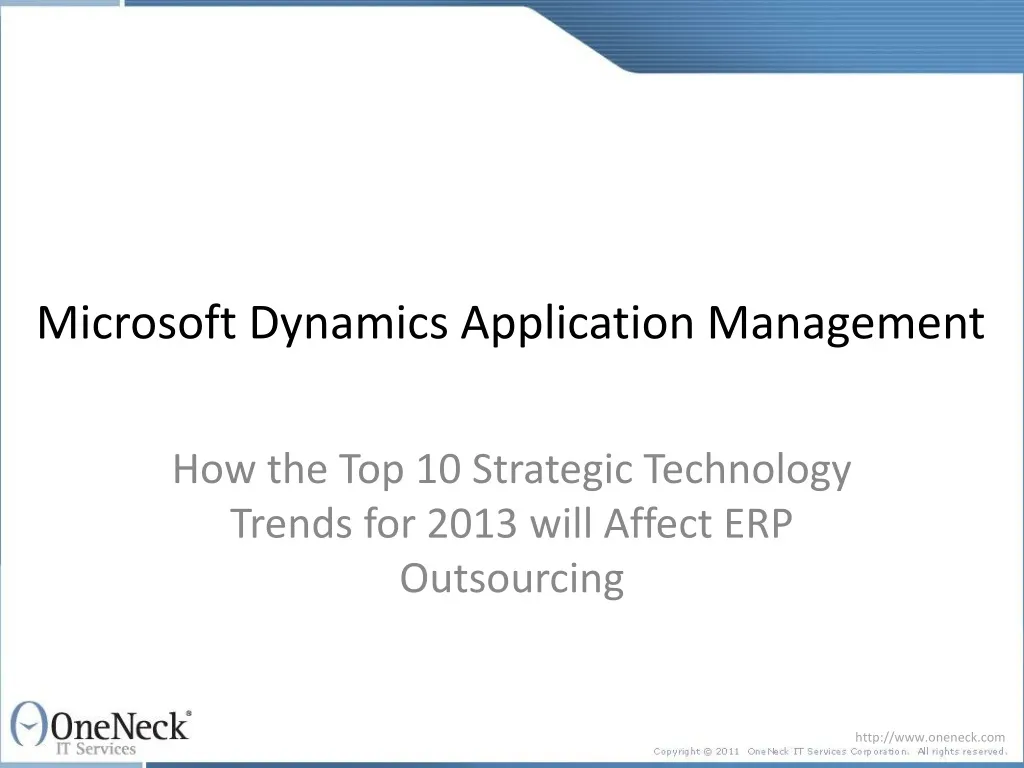 Microsoft Dynamics Application Management

How the Top 10 Strategic Technology Trends for 2013 will Affect ERP Outsourcing

OneNeck®
IT Services

http://www.oneneck.com
Copyright © 2011 OneNeck IT Services Corporation. All rights reserved.